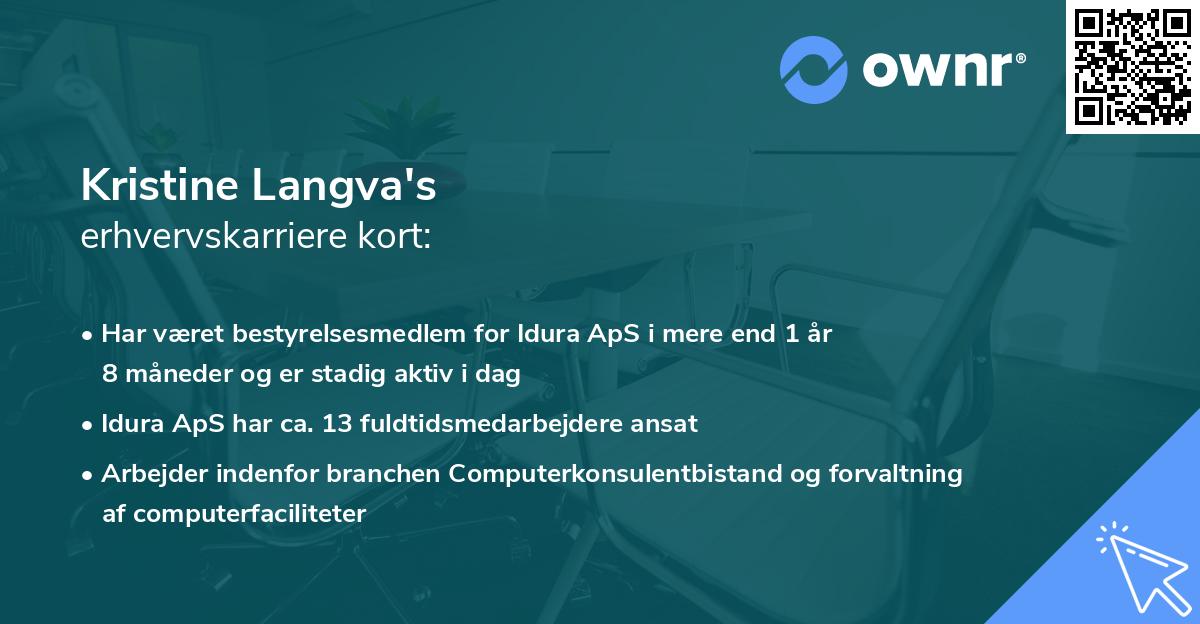 ownr®

Kristine Langva's
erhvervskarriere kort:

• Har været bestyrelsesmedlem for Idura ApS i mere end 1 år 8 måneder og er stadig aktiv i dag

• Idura ApS har ca. 13 fuldtidsmedarbejdere ansat

• Arbejder indenfor branchen Computerkonsulentbistand og forvaltning af computerfaciliteter